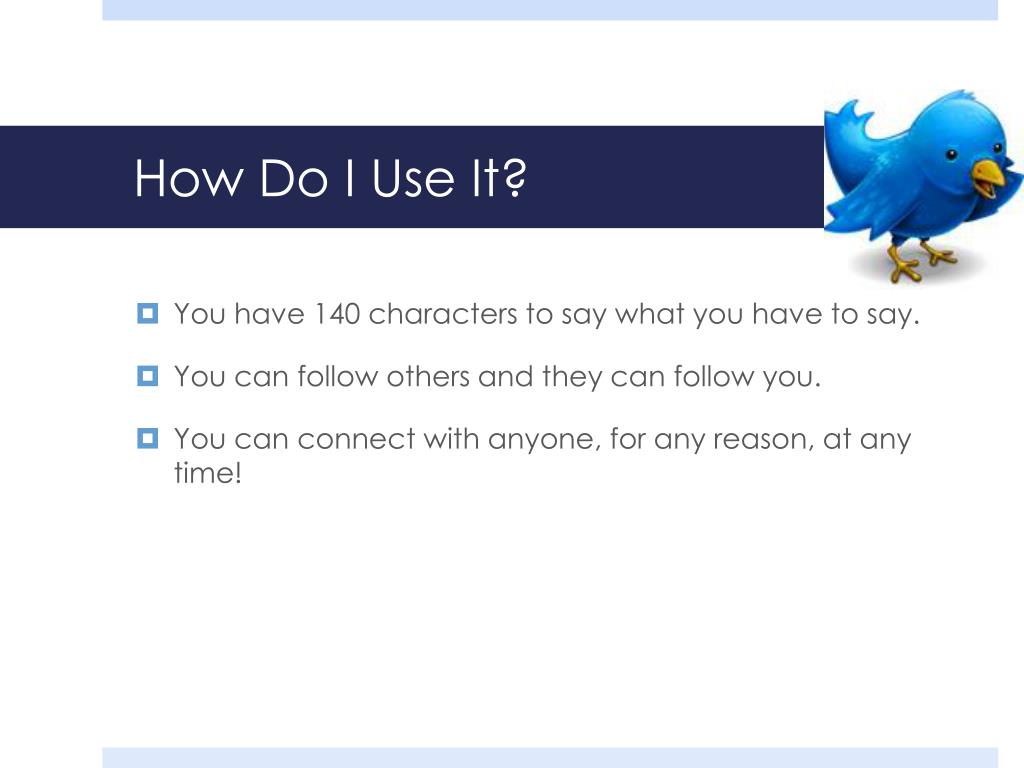 How Do I Use It?

You have 140 characters to say what you have to say.

You can follow others and they can follow you.

You can connect with anyone, for any reason, at any time!